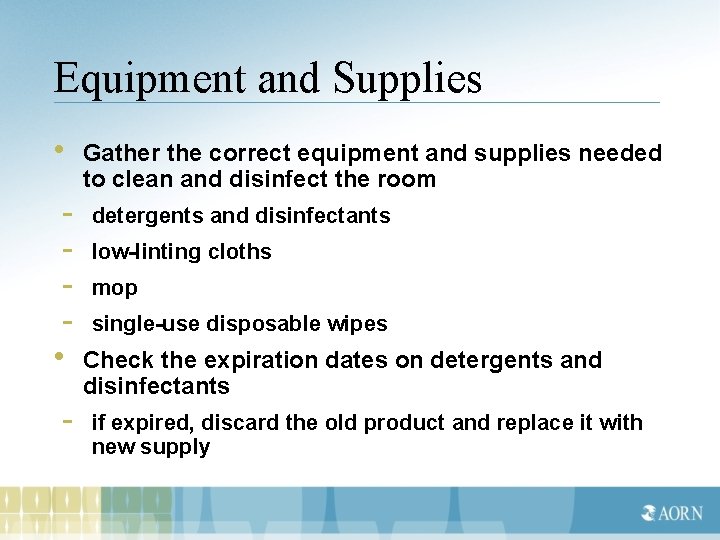 Equipment and Supplies

• Gather the correct equipment and supplies needed to clean and disinfect the room

- detergents and disinfectants

- low-linting cloths

- mop

- single-use disposable wipes

• Check the expiration dates on detergents and disinfectants

- if expired, discard the old product and replace it with new supply

AORN